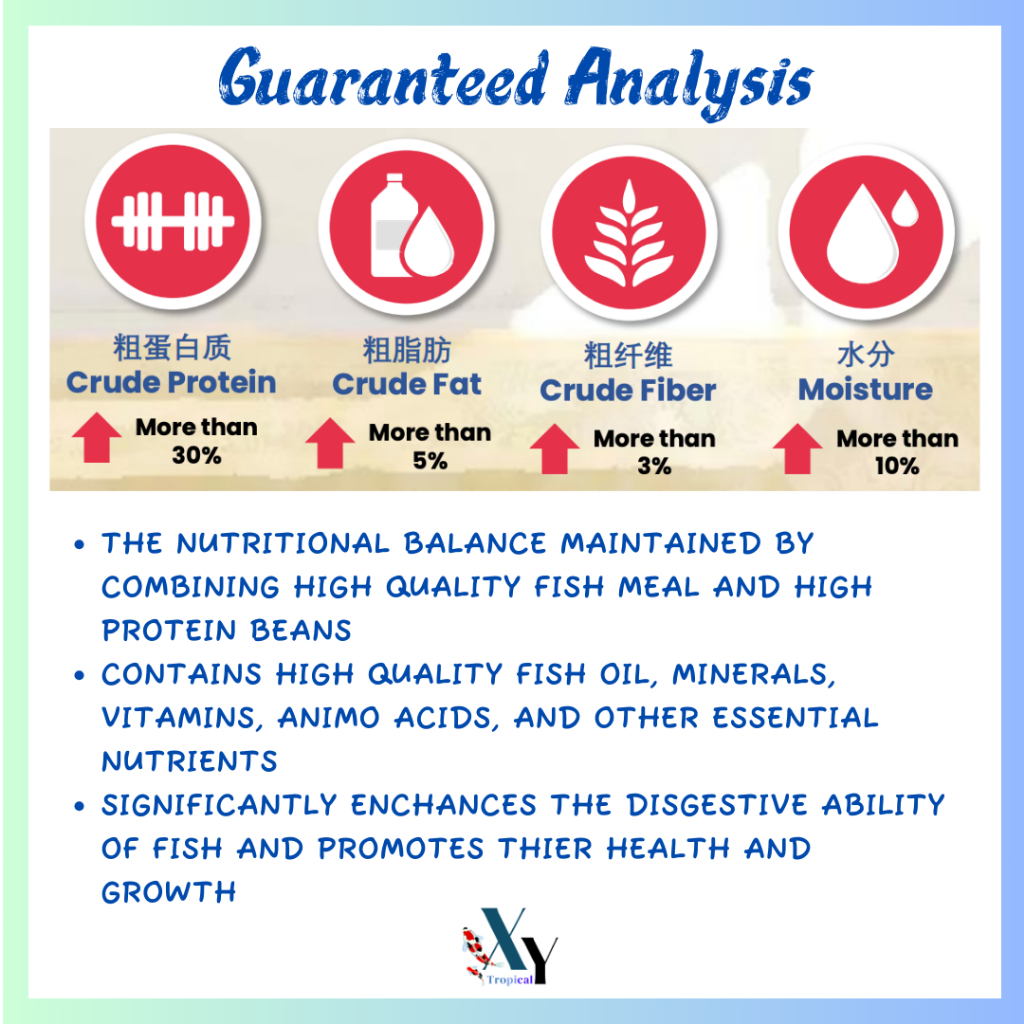 Guaranteed Analysis

粗蛋白质
Crude Protein
More than 30%

粗脂肪
Crude Fat
More than 5%

粗纤维
Crude Fiber
More than 3%

水分
Moisture
More than 10%

• THE NUTRITIONAL BALANCE MAINTAINED BY COMBINING HIGH QUALITY FISH MEAL AND HIGH PROTEIN BEANS
• CONTAINS HIGH QUALITY FISH OIL, MINERALS, VITAMINS, ANIMO ACIDS, AND OTHER ESSENTIAL NUTRIENTS
• SIGNIFICANTLY ENCHANCES THE DISGESTIVE ABILITY OF FISH AND PROMOTES THIER HEALTH AND GROWTH

XY
Tropical